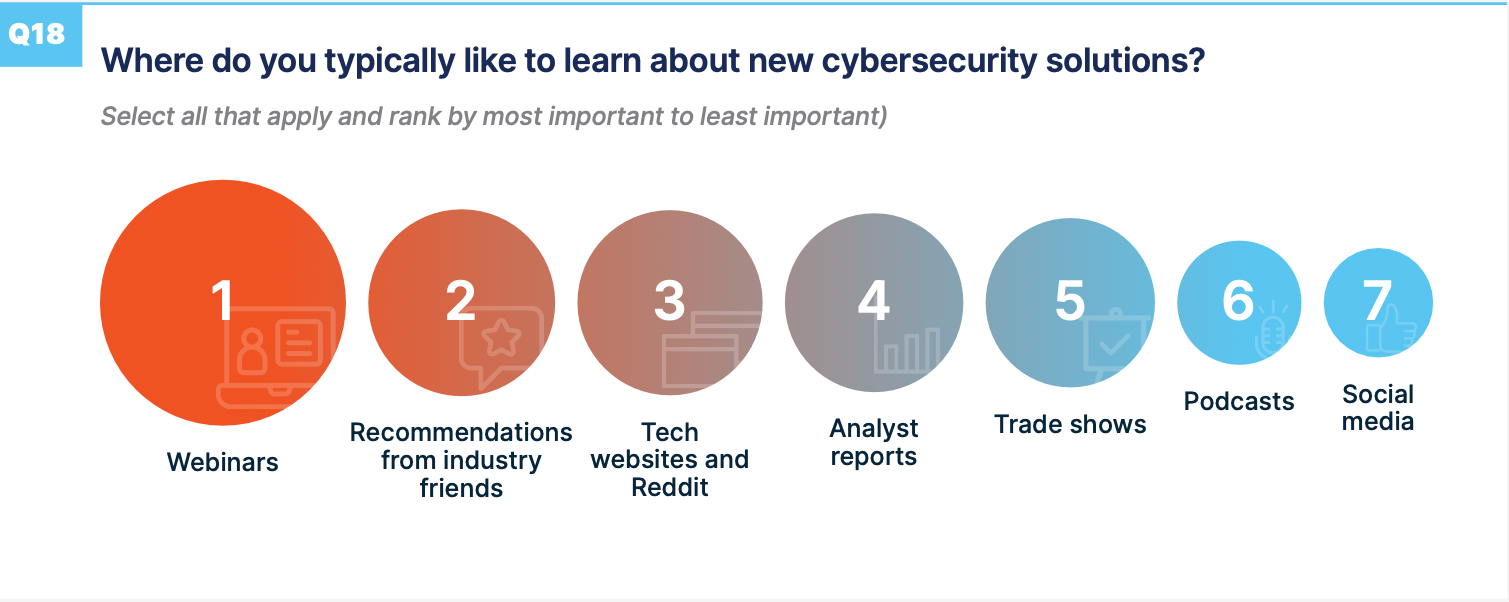 Q18

Where do you typically like to learn about new cybersecurity solutions?

Select all that apply and rank by most important to least important)

1
Webinars

2
Recommendations from industry friends

3
Tech websites and Reddit

4
Analyst reports

5
Trade shows

6
Podcasts

7
Social media